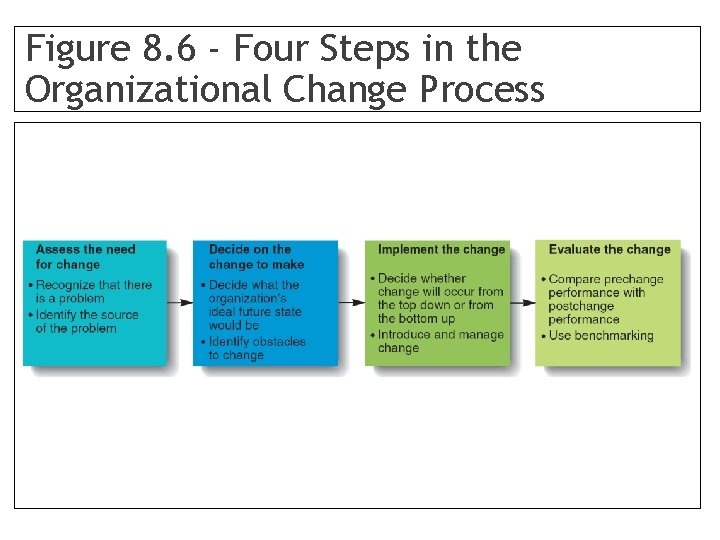 Figure 8.6 - Four Steps in the Organizational Change Process

Assess the need for change
• Recognize that there is a problem
• Identify the source of the problem

Decide on the change to make
• Decide what the organization's ideal future state would be
• Identify obstacles to change

Implement the change
• Decide whether change will occur from the top down or from the bottom up
• Introduce and manage change

Evaluate the change
• Compare prechange performance with postchange performance
• Use benchmarking